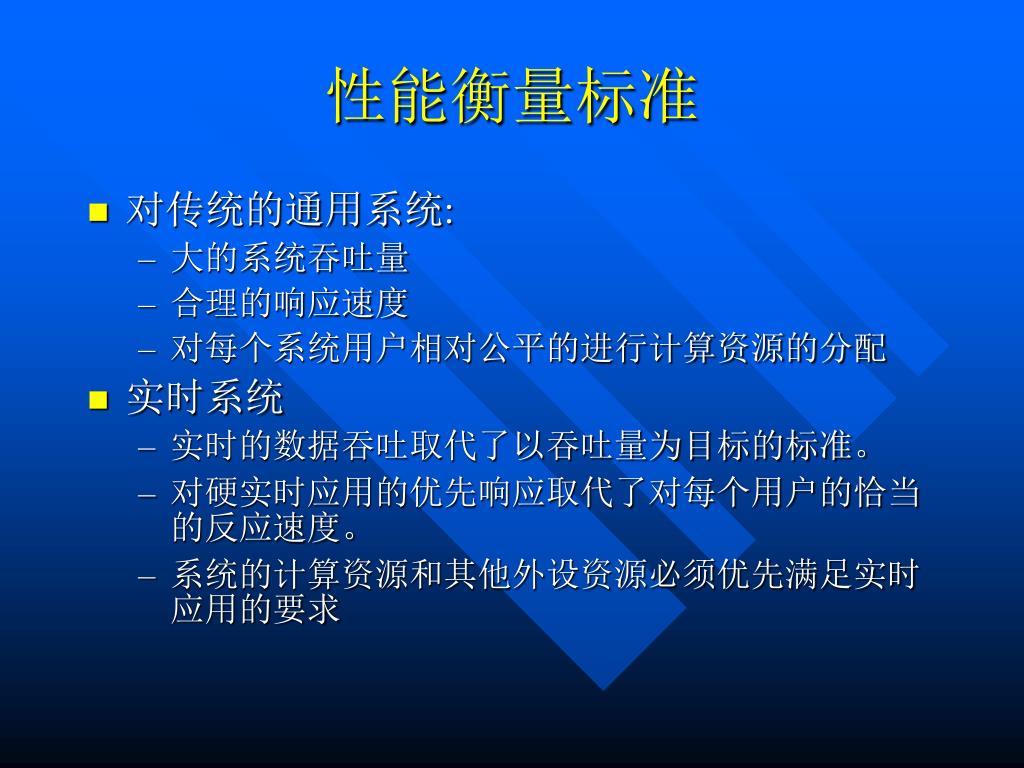 性能衡量标准

■ 对传统的通用系统:
– 大的系统吞吐量
– 合理的响应速度
– 对每个系统用户相对公平的进行计算资源的分配

■ 实时系统
– 实时的数据吞吐取代了以吞吐量为目标的标准。
– 对硬实时应用的优先响应取代了对每个用户的恰当的反应速度。
– 系统的计算资源和其他外设资源必须优先满足实时应用的要求